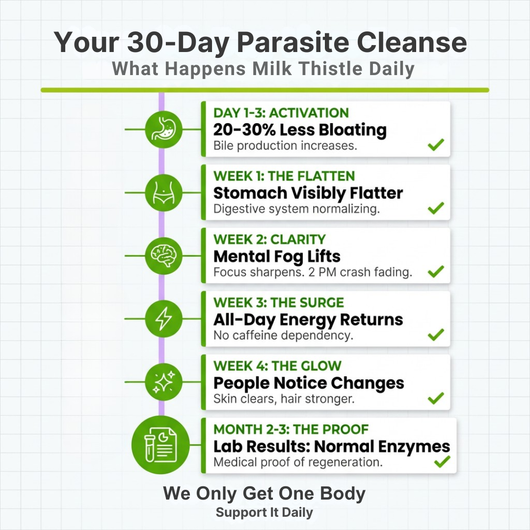 Your 30-Day Parasite Cleanse
What Happens Milk Thistle Daily

DAY 1-3: ACTIVATION
20-30% Less Bloating
Bile production increases.

WEEK 1: THE FLATTEN
Stomach Visibly Flatter
Digestive system normalizing.

WEEK 2: CLARITY
Mental Fog Lifts
Focus sharpens. 2 PM crash fading.

WEEK 3: THE SURGE
All-Day Energy Returns
No caffeine dependency.

WEEK 4: THE GLOW
People Notice Changes
Skin clears, hair stronger.

MONTH 2-3: THE PROOF
Lab Results: Normal Enzymes
Medical proof of regeneration.

We Only Get One Body
Support It Daily